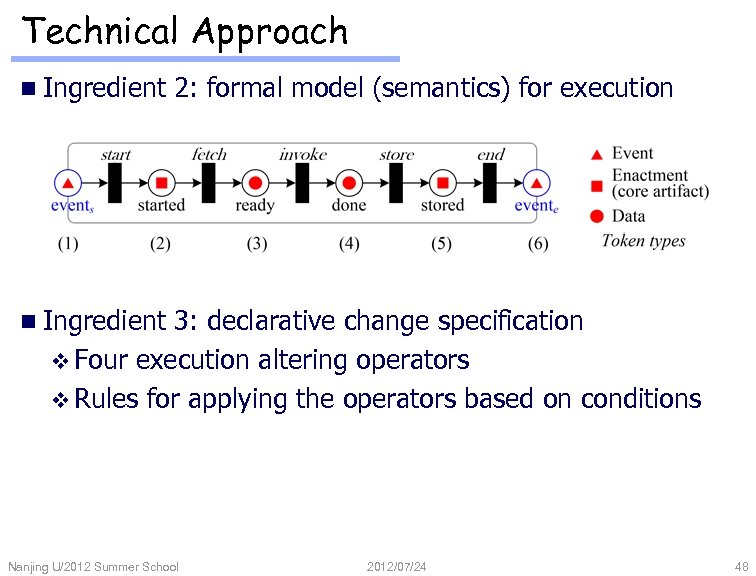 Technical Approach

Ingredient 2: formal model (semantics) for execution

start fetch invoke store end

$event_s$ started ready done stored $event_e$

(1) (2) (3) (4) (5) (6)

Event
Enactment (core artifact)
Data
Token types

Ingredient 3: declarative change specification

Four execution altering operators

Rules for applying the operators based on conditions

Nanjing U/2012 Summer School 2012/07/24 48